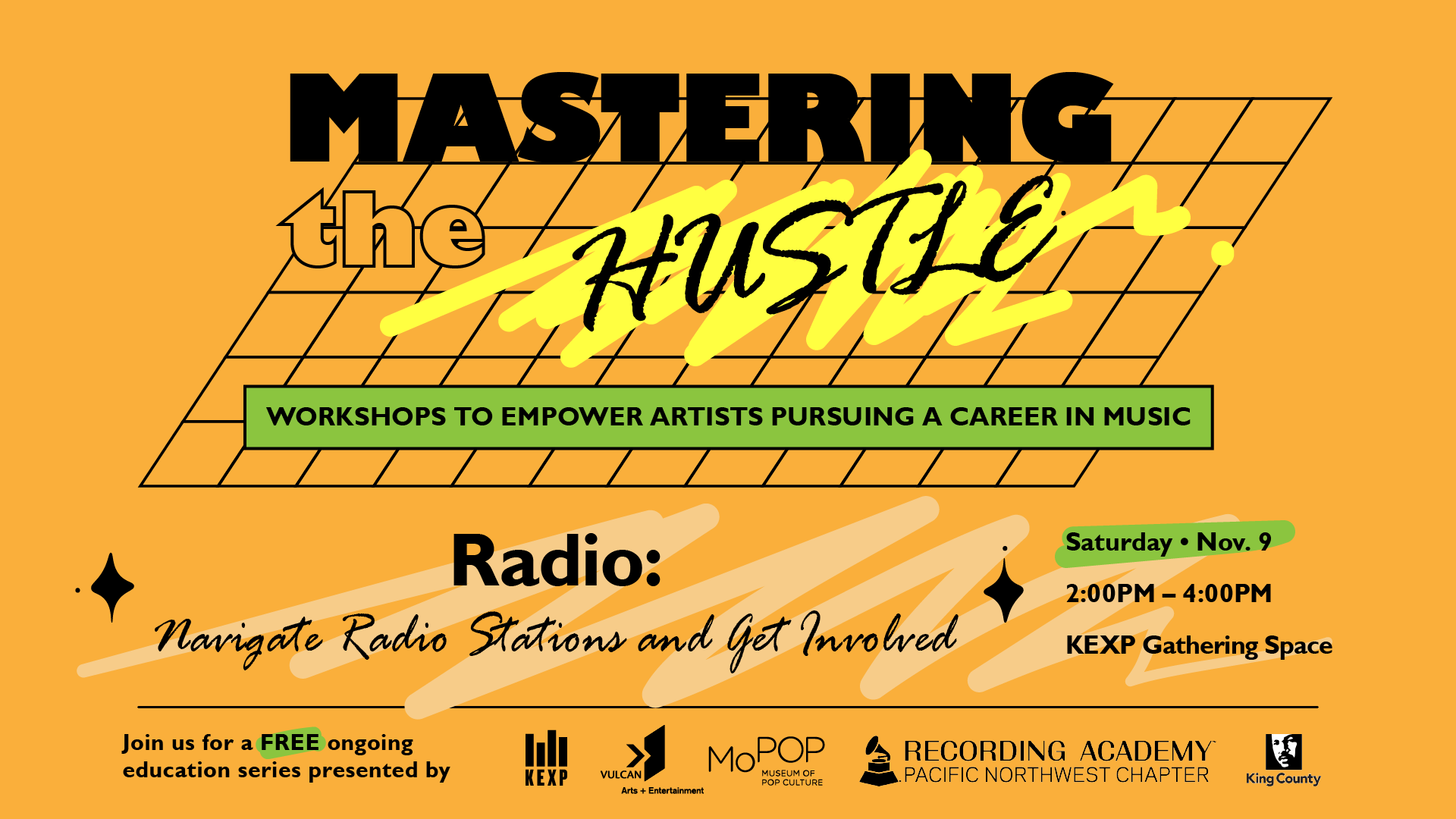 MASTERING the HUSTLE

WORKSHOPS TO EMPOWER ARTISTS PURSUING A CAREER IN MUSIC

Radio:
Navigate Radio Stations and Get Involved

Saturday • Nov. 9
2:00PM – 4:00PM
KEXP Gathering Space

Join us for a FREE ongoing education series presented by

KEXP

VULCAN Arts + Entertainment

MoPOP MUSEUM OF POP CULTURE

RECORDING ACADEMY PACIFIC NORTHWEST CHAPTER

King County